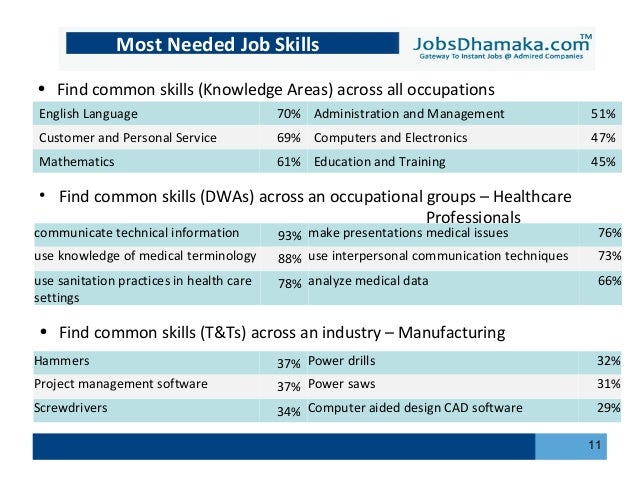 Most Needed Job Skills

JobsDhamaka.com™
Gateway To Instant Jobs @ Admired Companies

• Find common skills (Knowledge Areas) across all occupations

| English Language | 70% | Administration and Management | 51% |
|---|---|---|---|
| Customer and Personal Service | 69% | Computers and Electronics | 47% |
| Mathematics | 61% | Education and Training | 45% |

• Find common skills (DWAs) across an occupational groups – Healthcare Professionals

| communicate technical information | 93% | make presentations medical issues | 76% |
|---|---|---|---|
| use knowledge of medical terminology | 88% | use interpersonal communication techniques | 73% |
| use sanitation practices in health care settings | 78% | analyze medical data | 66% |

• Find common skills (T&Ts) across an industry – Manufacturing

| Hammers | 37% | Power drills | 32% |
|---|---|---|---|
| Project management software | 37% | Power saws | 31% |
| Screwdrivers | 34% | Computer aided design CAD software | 29% |

11